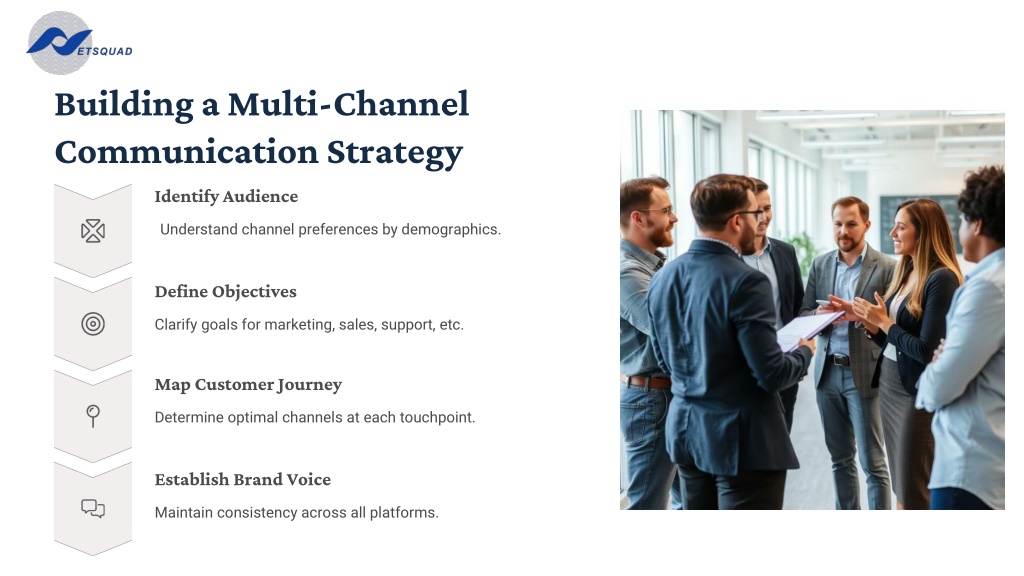 ETSQUAD

Building a Multi-Channel Communication Strategy

Identify Audience

Understand channel preferences by demographics.

Define Objectives

Clarify goals for marketing, sales, support, etc.

Map Customer Journey

Determine optimal channels at each touchpoint.

Establish Brand Voice

Maintain consistency across all platforms.